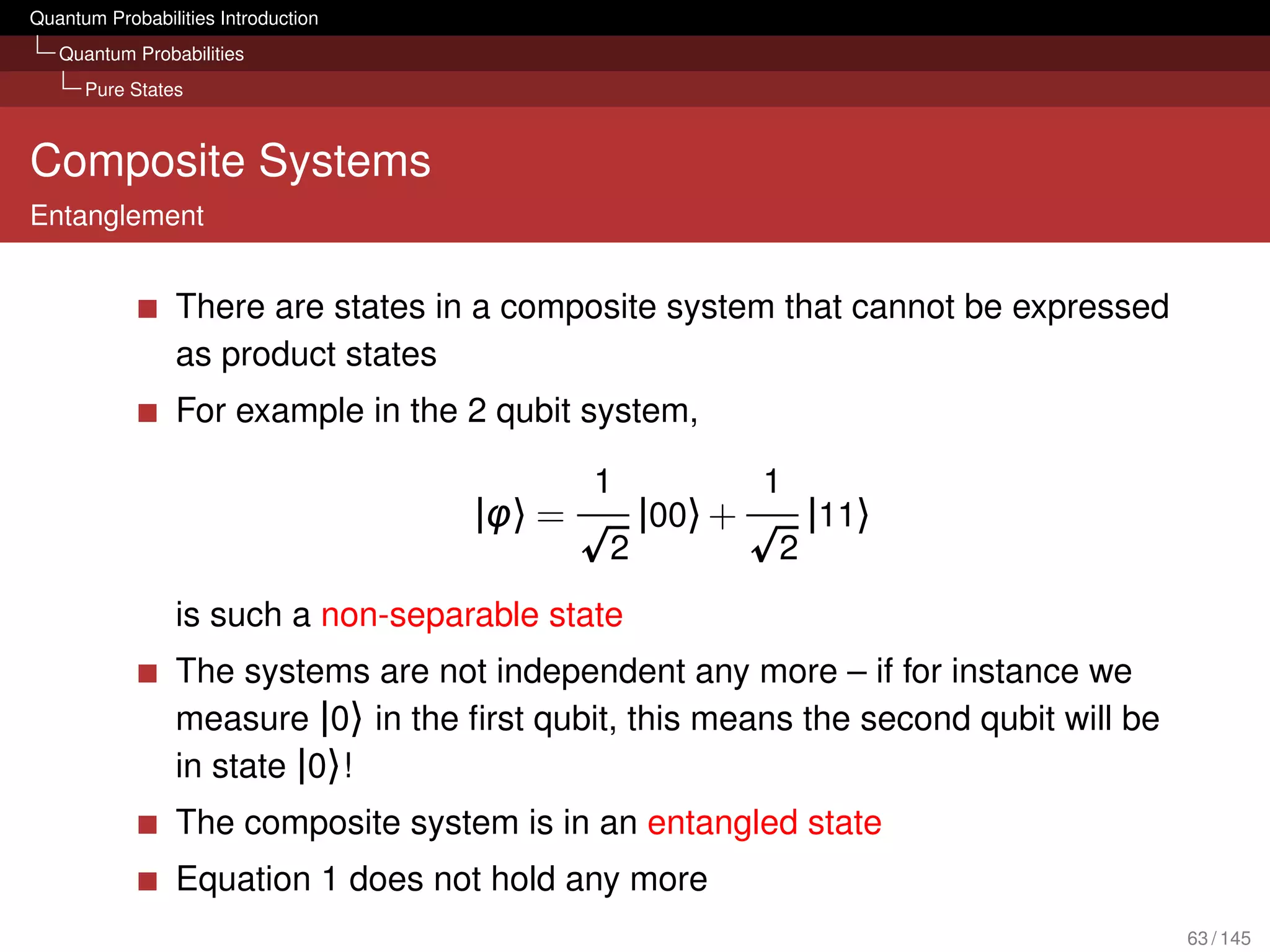 Quantum Probabilities Introduction
Quantum Probabilities
Pure States

Composite Systems
Entanglement

There are states in a composite system that cannot be expressed as product states

For example in the 2 qubit system,

$|\varphi\rangle = \frac{1}{\sqrt{2}}|00\rangle + \frac{1}{\sqrt{2}}|11\rangle$

is such a non-separable state

The systems are not independent any more – if for instance we measure $|0\rangle$ in the first qubit, this means the second qubit will be in state $|0\rangle$!

The composite system is in an entangled state

Equation 1 does not hold any more

63 / 145